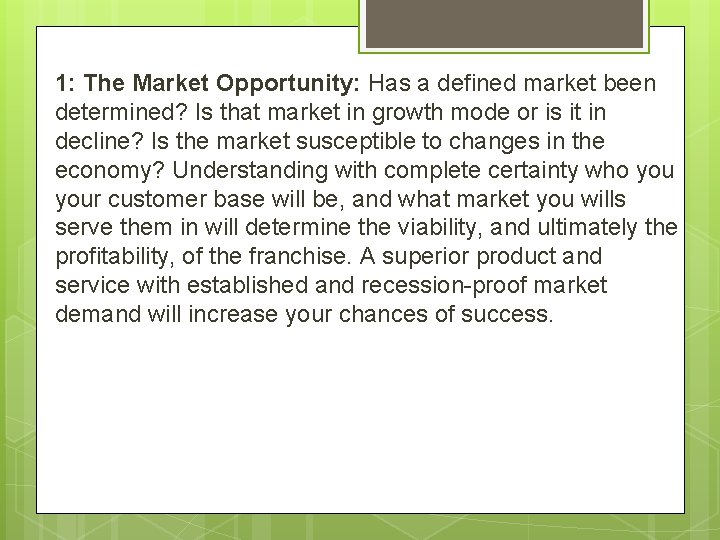 1: The Market Opportunity: Has a defined market been determined? Is that market in growth mode or is it in decline? Is the market susceptible to changes in the economy? Understanding with complete certainty who you your customer base will be, and what market you wills serve them in will determine the viability, and ultimately the profitability, of the franchise. A superior product and service with established and recession-proof market demand will increase your chances of success.